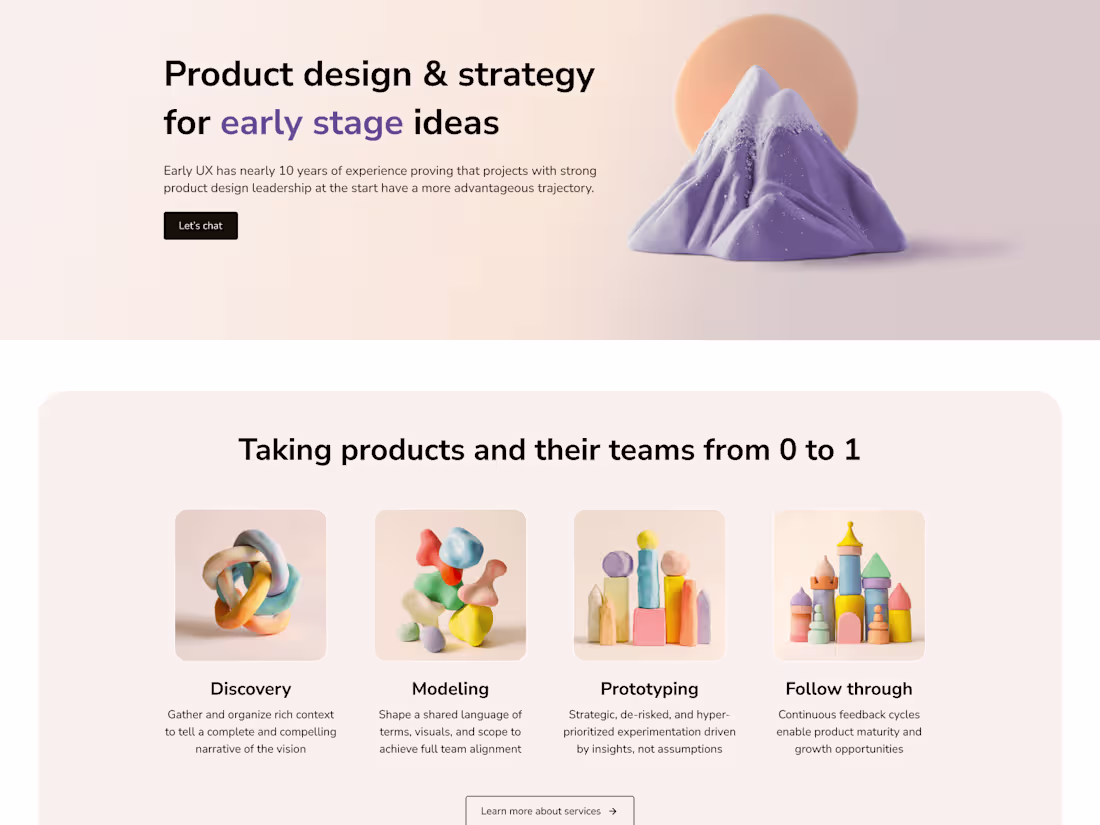 Product design & strategy for early stage ideas

Early UX has nearly 10 years of experience proving that projects with strong product design leadership at the start have a more advantageous trajectory.

Let's chat

Taking products and their teams from 0 to 1

Discovery

Gather and organize rich context to tell a complete and compelling narrative of the vision

Modeling

Shape a shared language of terms, visuals, and scope to achieve full team alignment

Prototyping

Strategic, de-risked, and hyper-prioritized experimentation driven by insights, not assumptions

Follow through

Continuous feedback cycles enable product maturity and growth opportunities

Learn more about services →